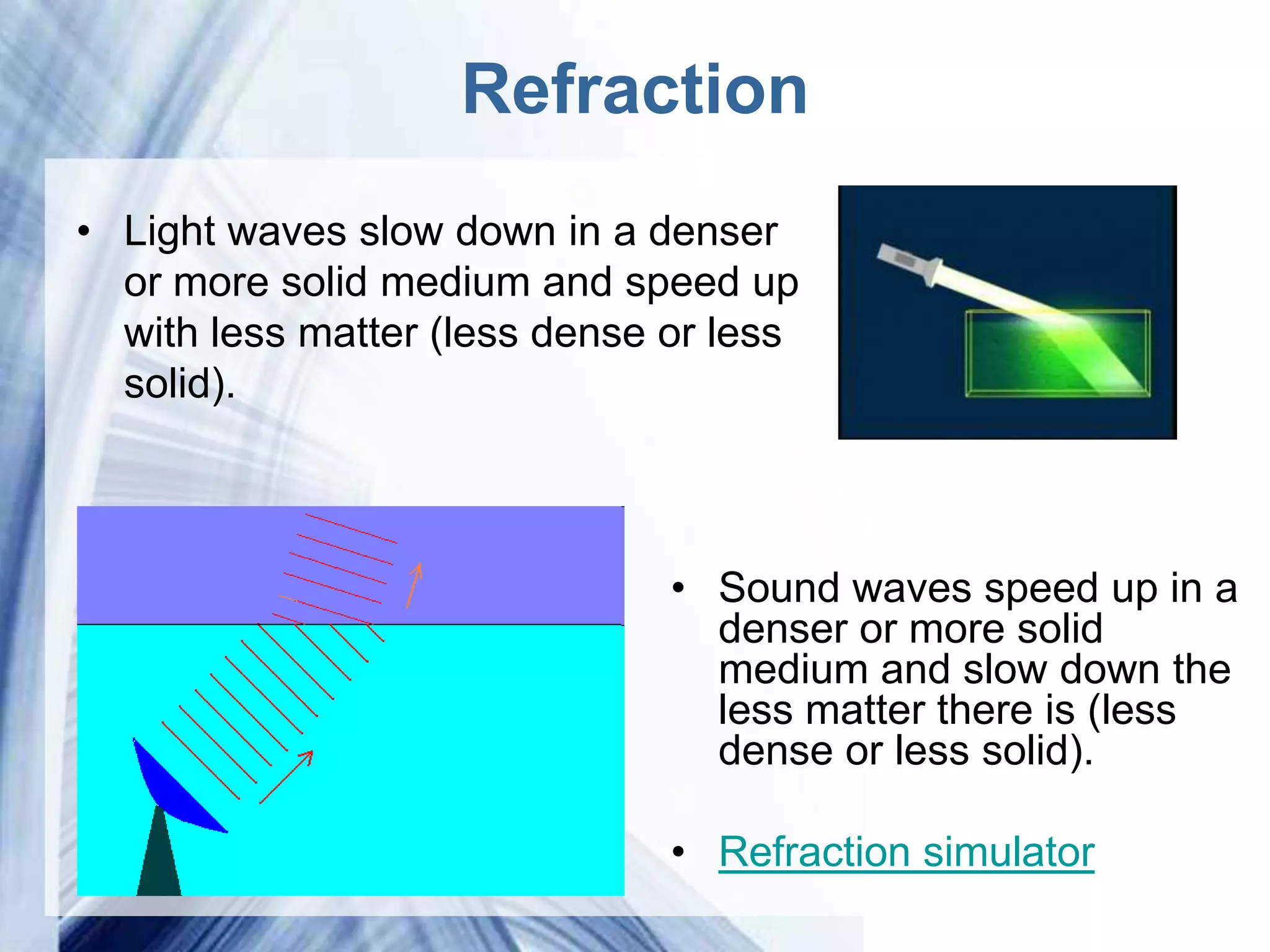 Refraction

• Light waves slow down in a denser or more solid medium and speed up with less matter (less dense or less solid).

• Sound waves speed up in a denser or more solid medium and slow down the less matter there is (less dense or less solid).

• Refraction simulator